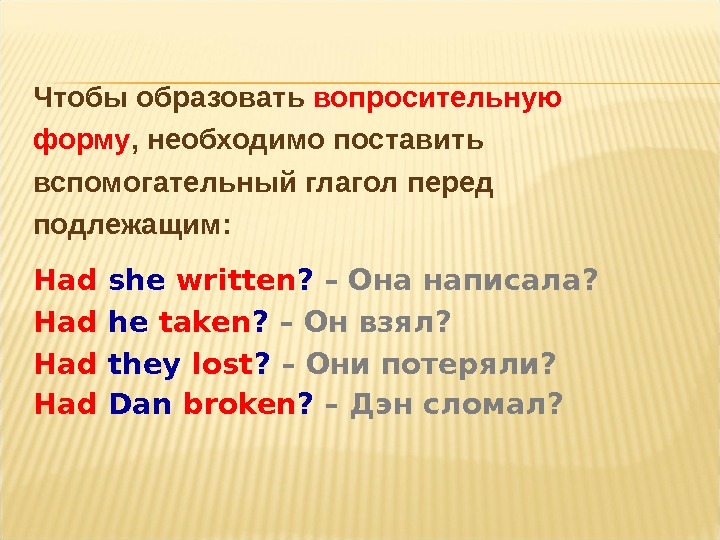 Чтобы образовать вопросительную форму, необходимо поставить вспомогательный глагол перед подлежащим:

Had she written? – Она написала?
Had he taken? – Он взял?
Had they lost? – Они потеряли?
Had Dan broken? – Дэн сломал?